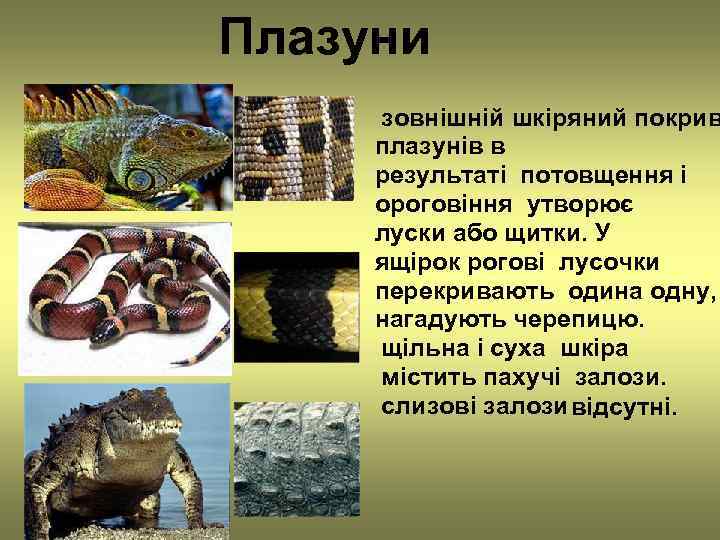 Плазуни

зовнішній шкіряний покрив плазунів в результаті потовщення і ороговіння утворює луски або щитки. У ящірок рогові лусочки перекривають одина одну, нагадують черепицю.
щільна і суха шкіра містить пахучі залози.
слизові залози відсутні.